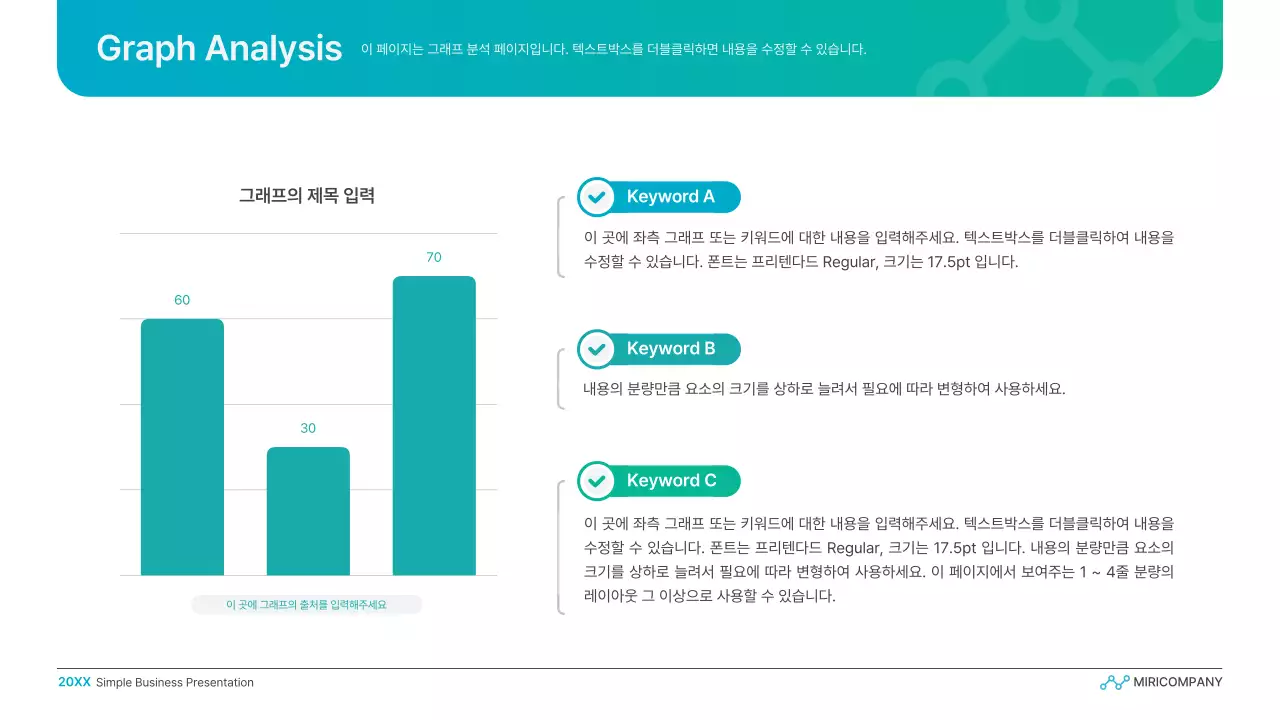 Graph Analysis 이 페이지는 그래프 분석 페이지입니다. 텍스트박스를 더블클릭하면 내용을 수정할 수 있습니다.

그래프의 제목 입력

60

30

70

이 곳에 그래프의 출처를 입력해주세요

Keyword A

이 곳에 좌측 그래프 또는 키워드에 대한 내용을 입력해주세요. 텍스트박스를 더블클릭하여 내용을 수정할 수 있습니다. 폰트는 프리텐다드 Regular, 크기는 17.5pt 입니다.

Keyword B

내용의 분량만큼 요소의 크기를 상하로 늘려서 필요에 따라 변형하여 사용하세요.

Keyword C

이 곳에 좌측 그래프 또는 키워드에 대한 내용을 입력해주세요. 텍스트박스를 더블클릭하여 내용을 수정할 수 있습니다. 폰트는 프리텐다드 Regular, 크기는 17.5pt 입니다. 내용의 분량만큼 요소의 크기를 상하로 늘려서 필요에 따라 변형하여 사용하세요. 이 페이지에서 보여주는 1 ~ 4줄 분량의 레이아웃 그 이상으로 사용할 수 있습니다.

20XX Simple Business Presentation

MIRICOMPANY